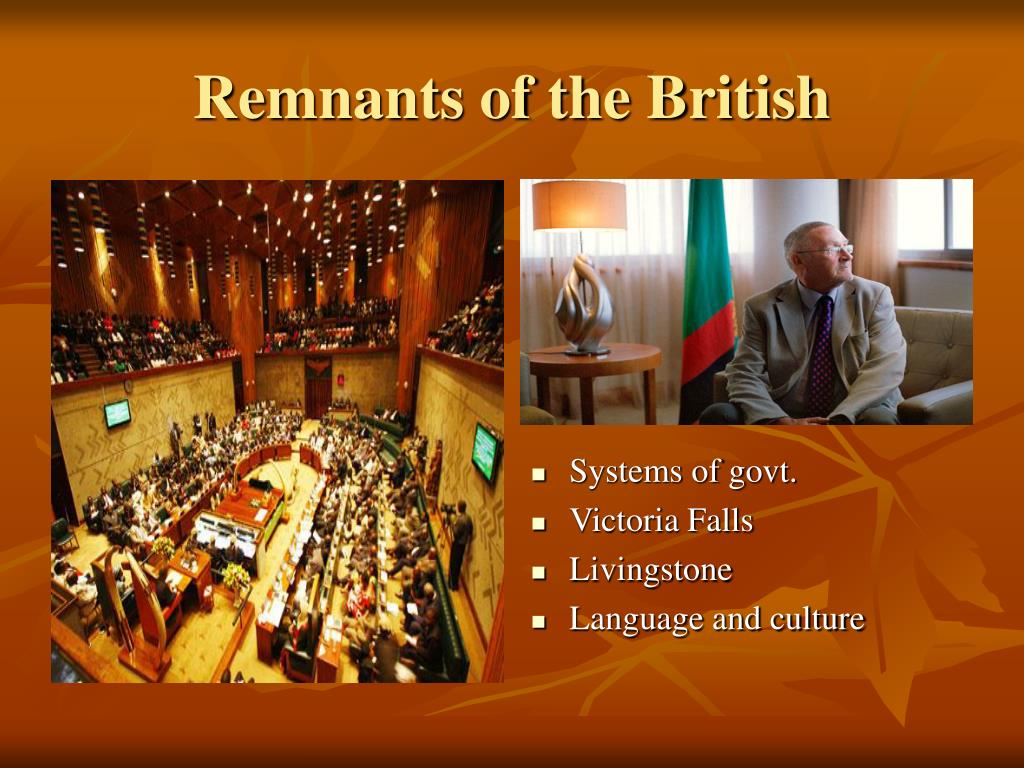 Remnants of the British

- Systems of govt.
- Victoria Falls
- Livingstone
- Language and culture